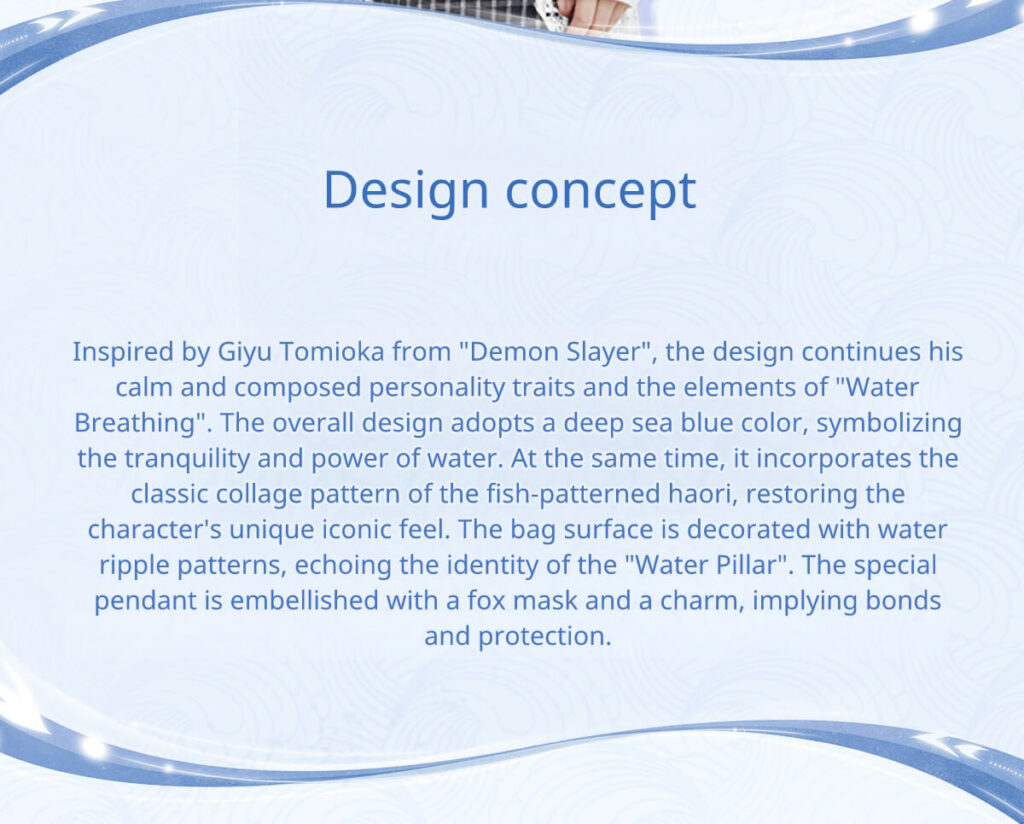 Design concept

Inspired by Giyu Tomioka from "Demon Slayer", the design continues his calm and composed personality traits and the elements of "Water Breathing". The overall design adopts a deep sea blue color, symbolizing the tranquility and power of water. At the same time, it incorporates the classic collage pattern of the fish-patterned haori, restoring the character's unique iconic feel. The bag surface is decorated with water ripple patterns, echoing the identity of the "Water Pillar". The special pendant is embellished with a fox mask and a charm, implying bonds and protection.